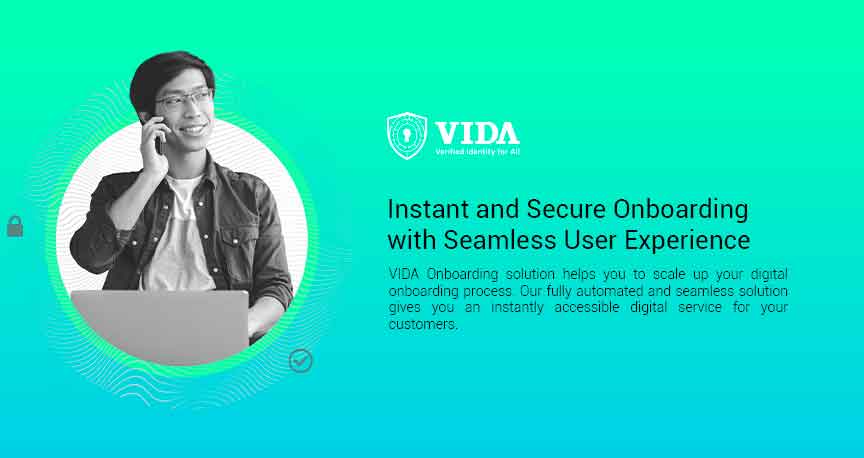 VIDA
Verified Identity for All

Instant and Secure Onboarding with Seamless User Experience

VIDA Onboarding solution helps you to scale up your digital onboarding process. Our fully automated and seamless solution gives you an instantly accessible digital service for your customers.